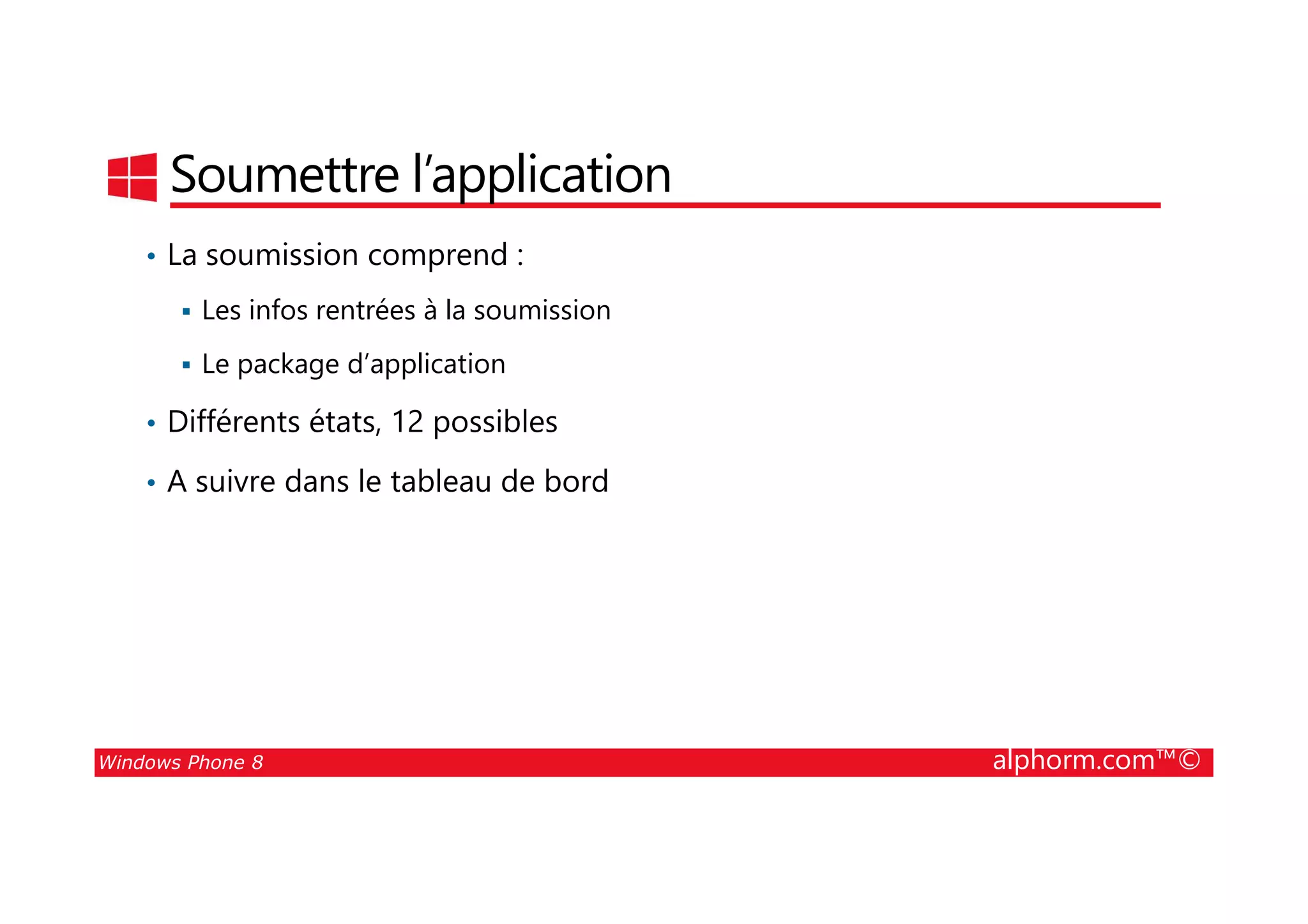 Soumettre l’application

• La soumission comprend :
  ▪ Les infos rentrées à la soumission
  ▪ Le package d’application
• Différents états, 12 possibles
• A suivre dans le tableau de bord

Windows Phone 8
alphorm.com™©